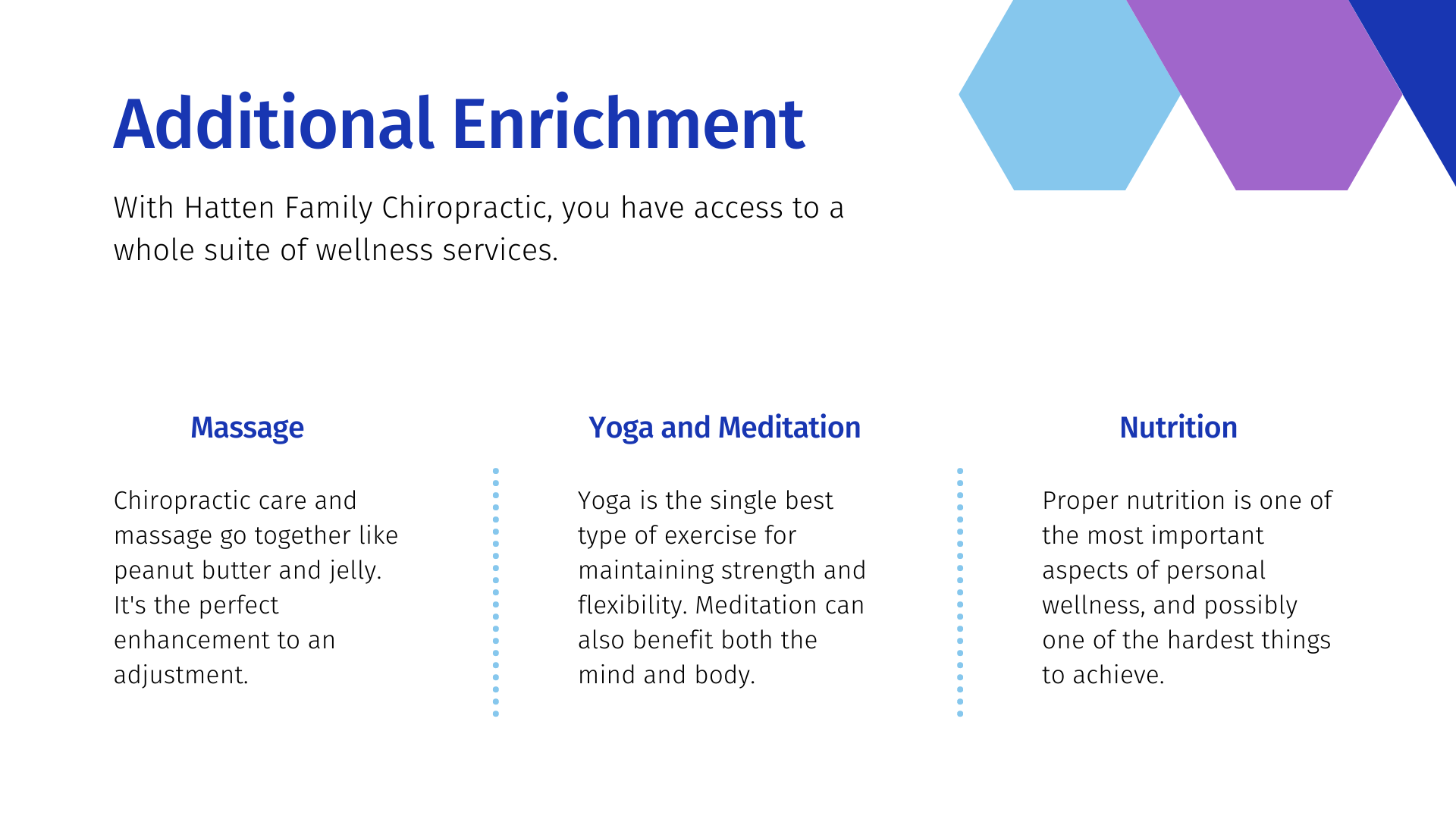 Additional Enrichment

With Hatten Family Chiropractic, you have access to a whole suite of wellness services.

Massage

Chiropractic care and massage go together like peanut butter and jelly. It's the perfect enhancement to an adjustment.

Yoga and Meditation

Yoga is the single best type of exercise for maintaining strength and flexibility. Meditation can also benefit both the mind and body.

Nutrition

Proper nutrition is one of the most important aspects of personal wellness, and possibly one of the hardest things to achieve.